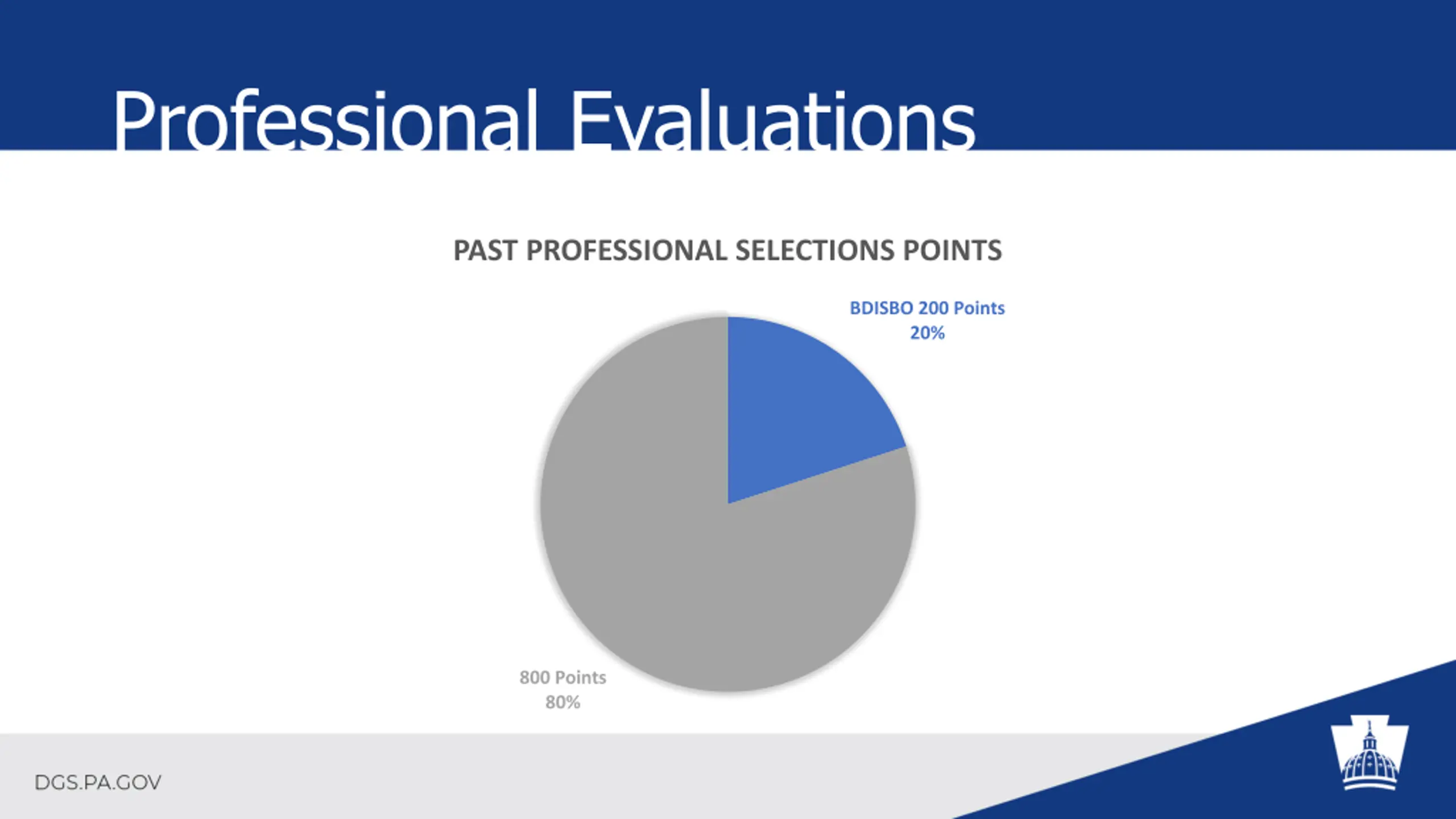 Professional Evaluations

PAST PROFESSIONAL SELECTIONS POINTS

BDISBO 200 Points
20%

800 Points
80%

DGS.PA.GOV